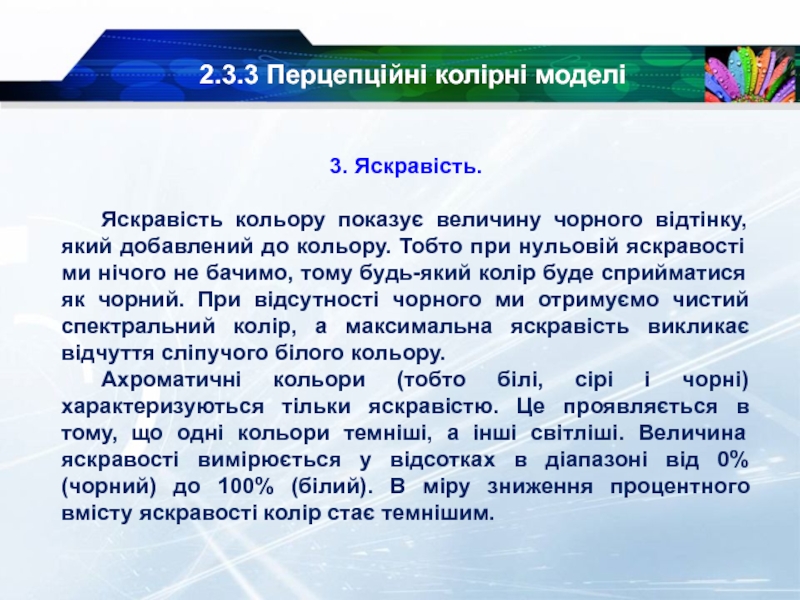 2.3.3 Перцепційні колірні моделі

3. Яскравість.

Яскравість кольору показує величину чорного відтінку, який добавлений до кольору. Тобто при нульовій яскравості ми нічого не бачимо, тому будь-який колір буде сприйматися як чорний. При відсутності чорного ми отримуємо чистий спектральний колір, а максимальна яскравість викликає відчуття сліпучого білого кольору.

Ахроматичні кольори (тобто білі, сірі і чорні) характеризуються тільки яскравістю. Це проявляється в тому, що одні кольори темніші, а інші світліші. Величина яскравості вимірюється у відсотках в діапазоні від 0% (чорний) до 100% (білий). В міру зниження процентного вмісту яскравості колір стає темнішим.